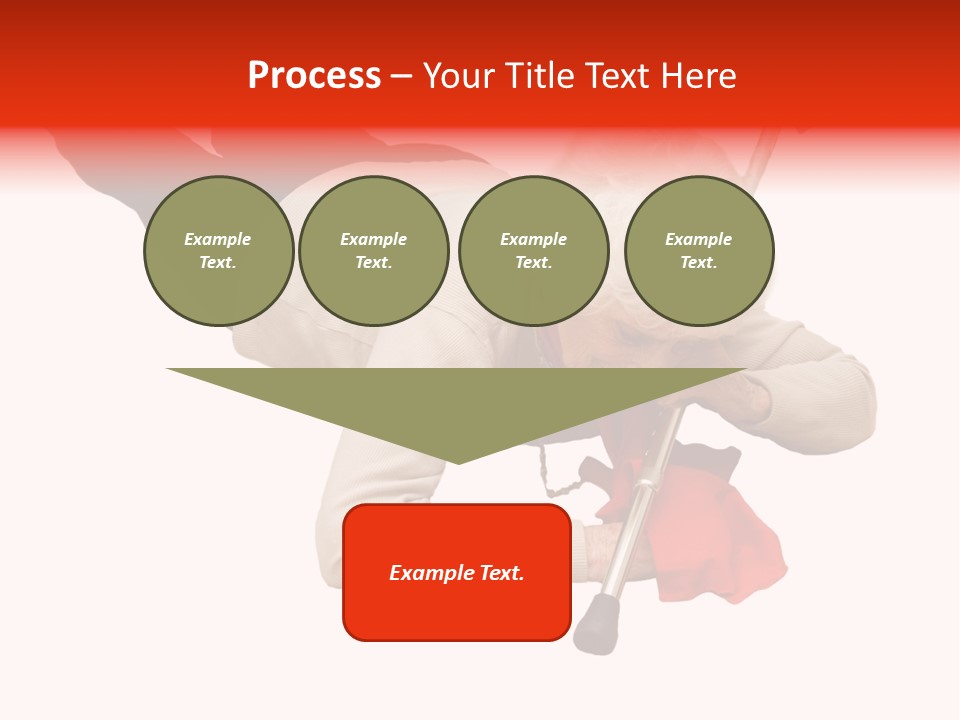 Process – Your Title Text Here

Example Text.

Example Text.

Example Text.

Example Text.

Example Text.